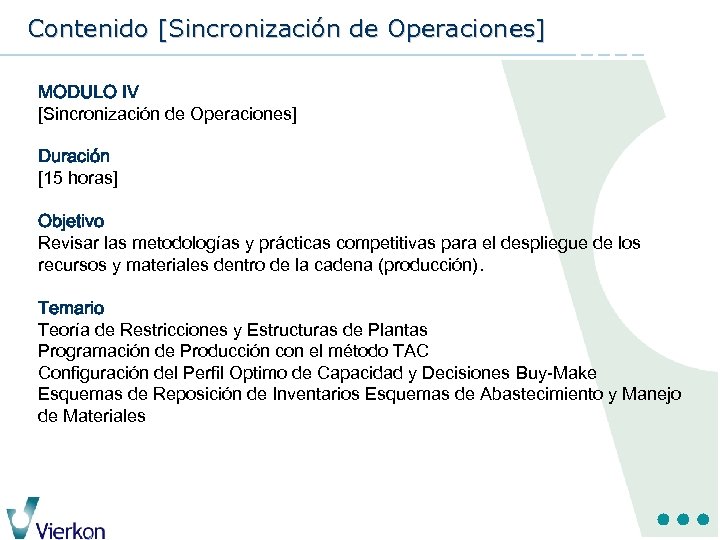 Contenido [Sincronización de Operaciones]

MODULO IV
[Sincronización de Operaciones]

Duración
[15 horas]

Objetivo
Revisar las metodologías y prácticas competitivas para el despliegue de los recursos y materiales dentro de la cadena (producción).

Temario
Teoría de Restricciones y Estructuras de Plantas
Programación de Producción con el método TAC
Configuración del Perfil Optimo de Capacidad y Decisiones Buy-Make
Esquemas de Reposición de Inventarios Esquemas de Abastecimiento y Manejo de Materiales

Vierkon